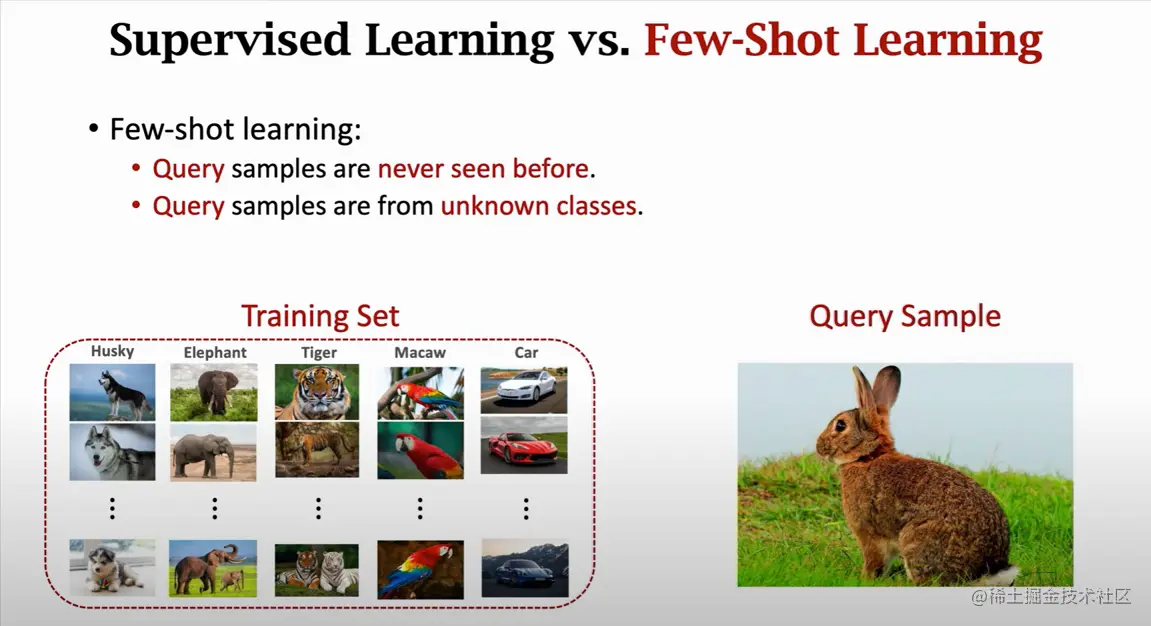 Supervised Learning vs. Few-Shot Learning

• Few-shot learning:
• Query samples are never seen before.
• Query samples are from unknown classes.

Training Set

Husky Elephant Tiger Macaw Car

⋮ ⋮ ⋮ ⋮ ⋮

Query Sample

@稀土掘金技术社区